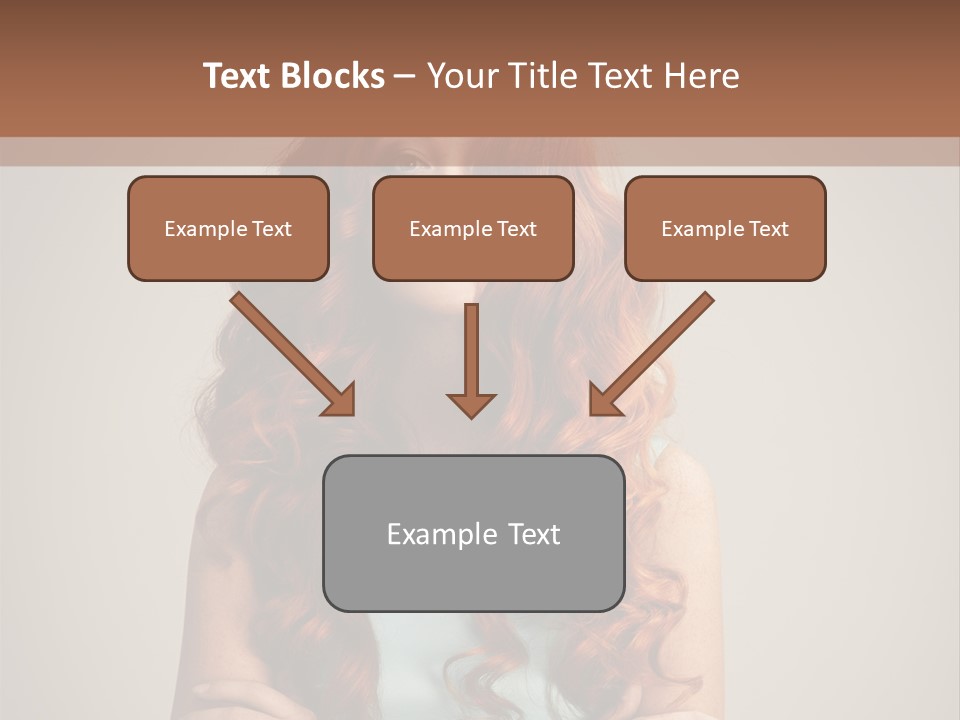 Text Blocks – Your Title Text Here

Example Text

Example Text

Example Text

Example Text